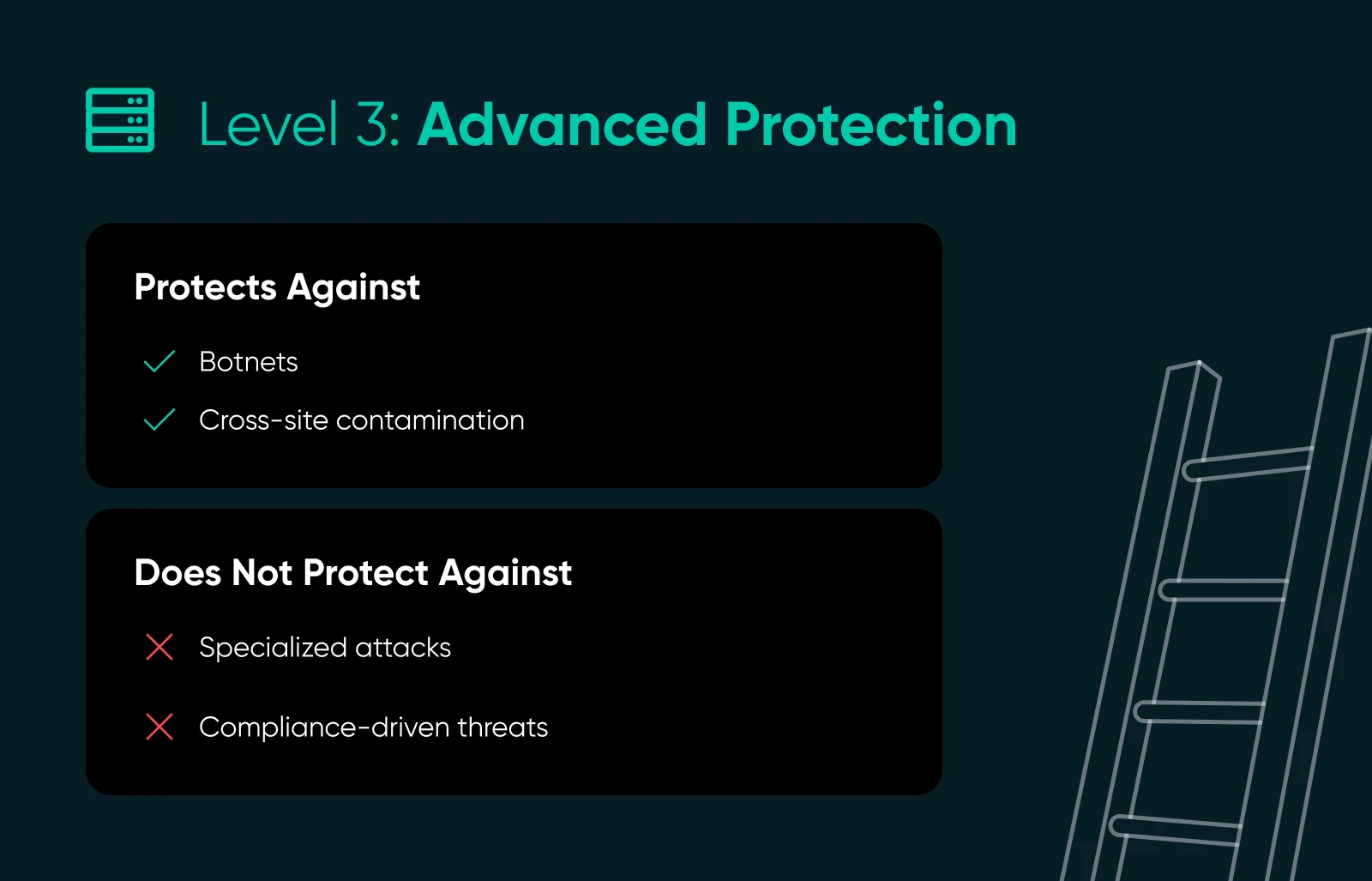 Level 3: Advanced Protection

Protects Against

Botnets

Cross-site contamination

Does Not Protect Against

Specialized attacks

Compliance-driven threats